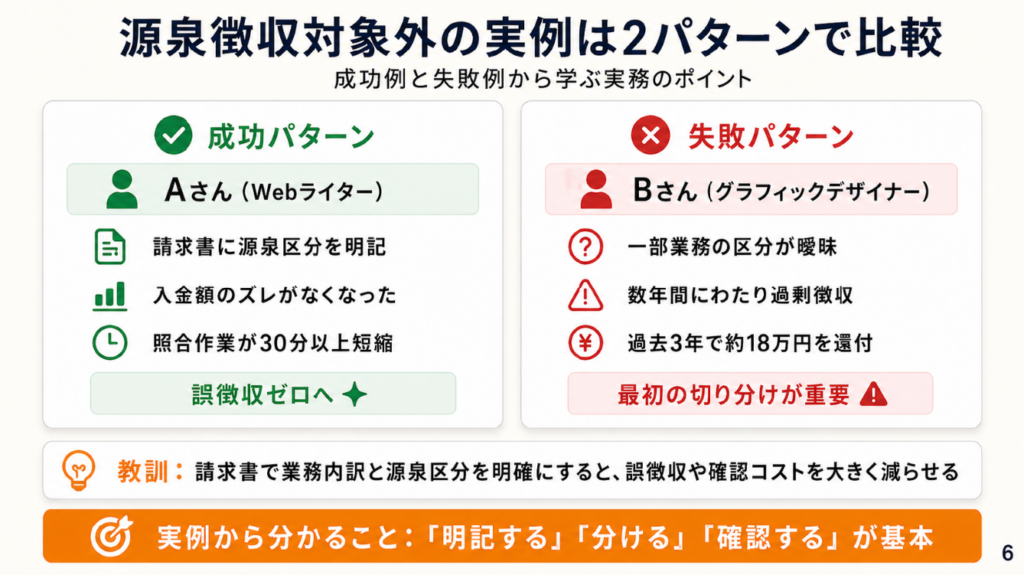 源泉徴収対象外の実例は2パターンで比較

成功例と失敗例から学ぶ実務のポイント

成功パターン

Aさん（Webライター）

請求書に源泉区分を明記

入金額のズレがなくなった

照合作業が30分以上短縮

誤徴収ゼロへ

失敗パターン

Bさん（グラフィックデザイナー）

一部業務の区分が曖昧

数年間にわたり過剰徴収

過去3年で約18万円を還付

最初の切り分けが重要

教訓：請求書で業務内訳と源泉区分を明確にすると、誤徴収や確認コストを大きく減らせる

実例から分かること：「明記する」「分ける」「確認する」が基本

6